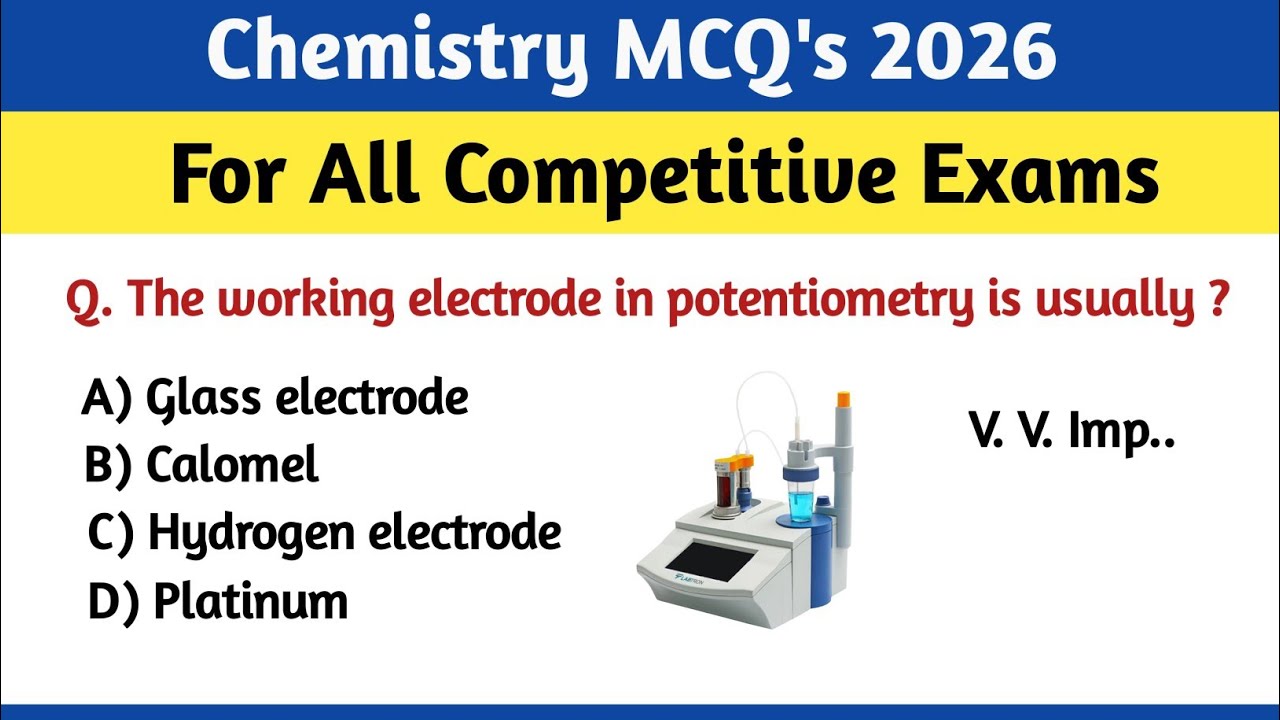 Chemistry MCQ's 2026

For All Competitive Exams

Q. The working electrode in potentiometry is usually ?

A) Glass electrode
B) Calomel
C) Hydrogen electrode
D) Platinum

V. V. Imp..

LABTRON